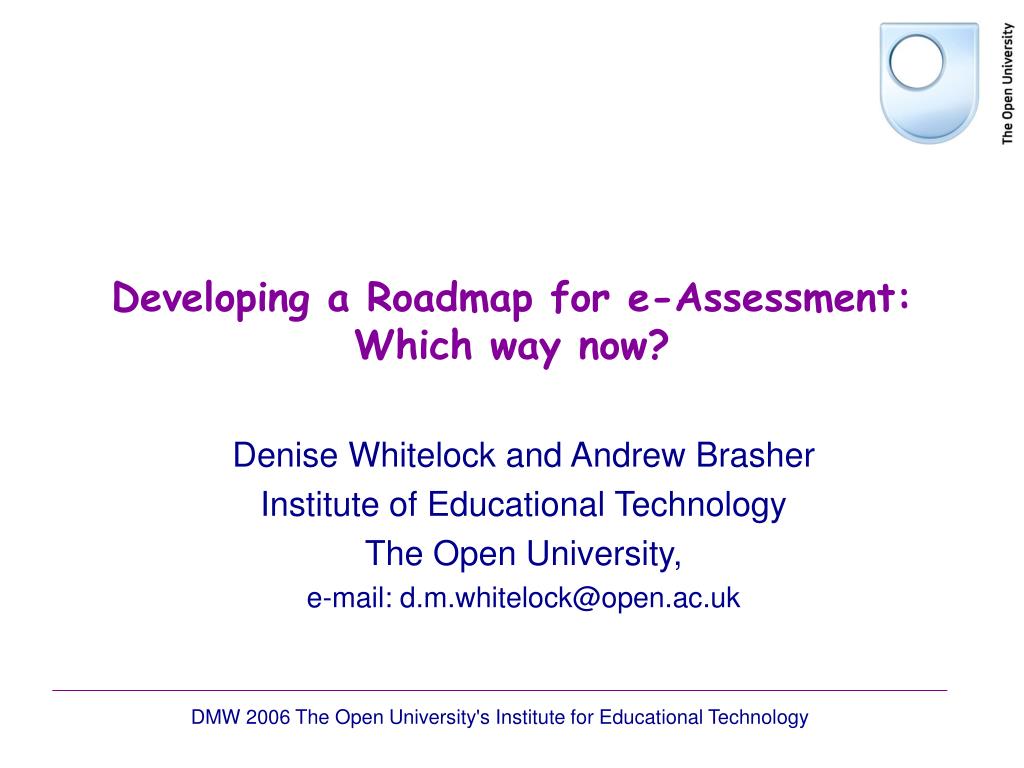 The Open University

Developing a Roadmap for e-Assessment: Which way now?

Denise Whitelock and Andrew Brasher
Institute of Educational Technology
The Open University,
e-mail: d.m.whitelock@open.ac.uk

DMW 2006 The Open University's Institute for Educational Technology